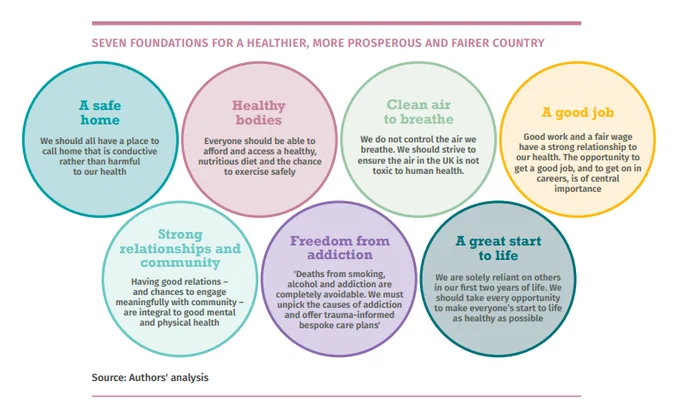 SEVEN FOUNDATIONS FOR A HEALTHIER, MORE PROSPEROUS AND FAIRER COUNTRY

A safe home

We should all have a place to call home that is conductive rather than harmful to our health

Healthy bodies

Everyone should be able to afford and access a healthy, nutritious diet and the chance to exercise safely

Clean air to breathe

We do not control the air we breathe. We should strive to ensure the air in the UK is not toxic to human health.

A good job

Good work and a fair wage have a strong relationship to our health. The opportunity to get a good job, and to get on in careers, is of central importance

Strong relationships and community

Having good relations – and chances to engage meaningfully with community – are integral to good mental and physical health

Freedom from addiction

'Deaths from smoking, alcohol and addiction are completely avoidable. We must unpick the causes of addiction and offer trauma-informed bespoke care plans'

A great start to life

We are solely reliant on others in our first two years of life. We should take every opportunity to make everyone's start to life as healthy as possible

Source: Authors' analysis